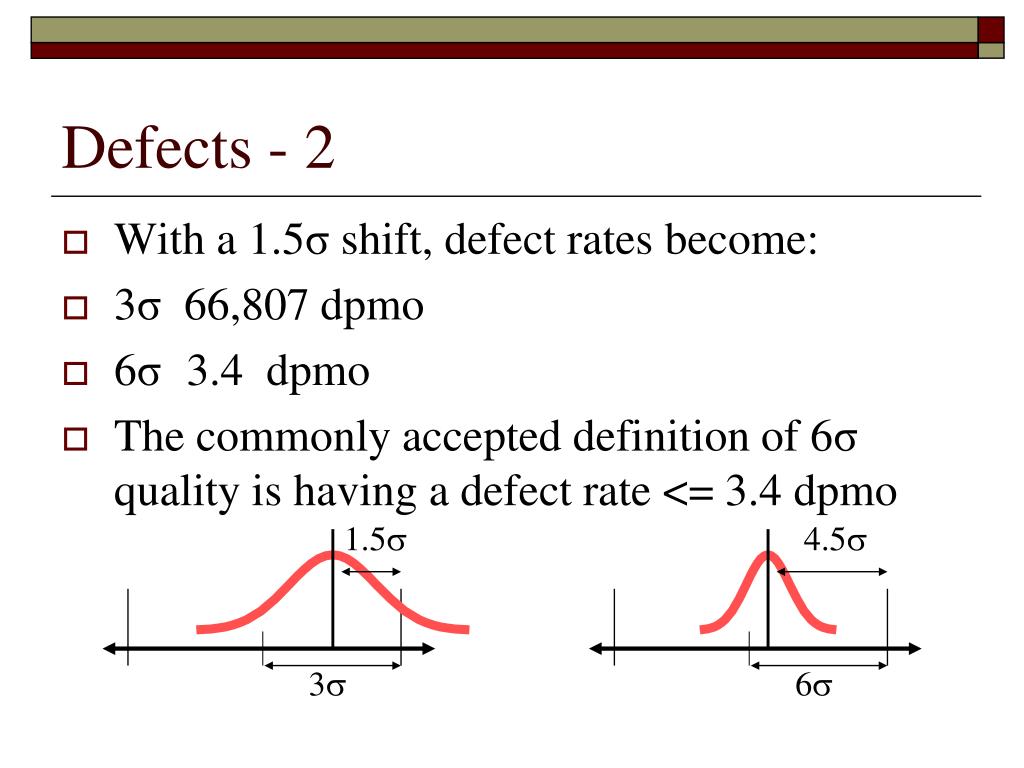 Defects - 2

With a 1.5σ shift, defect rates become:

3σ 66,807 dpmo

6σ 3.4 dpmo

The commonly accepted definition of 6σ quality is having a defect rate <= 3.4 dpmo

1.5σ

3σ

4.5σ

6σ